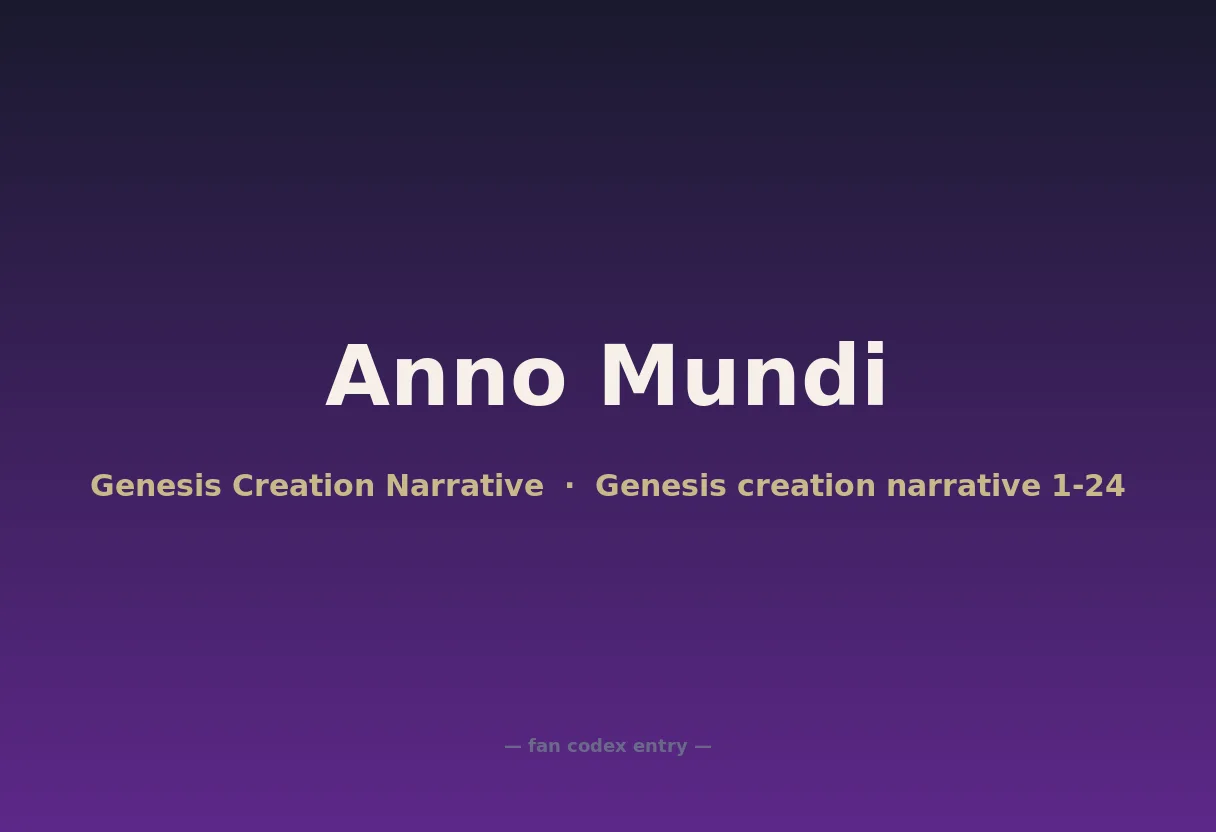 Anno Mundi

Genesis Creation Narrative · Genesis creation narrative 1-24

— fan codex entry —